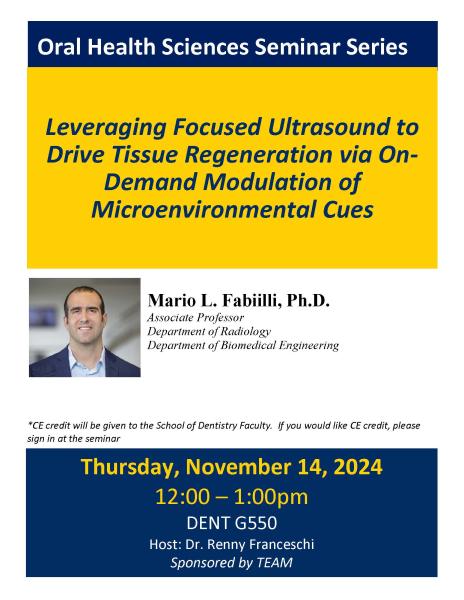 Oral Health Sciences Seminar Series

Leveraging Focused Ultrasound to Drive Tissue Regeneration via On-Demand Modulation of Microenvironmental Cues

Mario L. Fabiilli, Ph.D.
Associate Professor
Department of Radiology
Department of Biomedical Engineering

*CE credit will be given to the School of Dentistry Faculty. If you would like CE credit, please sign in at the seminar

Thursday, November 14, 2024
12:00 – 1:00pm
DENT G550
Host: Dr. Renny Franceschi
Sponsored by TEAM